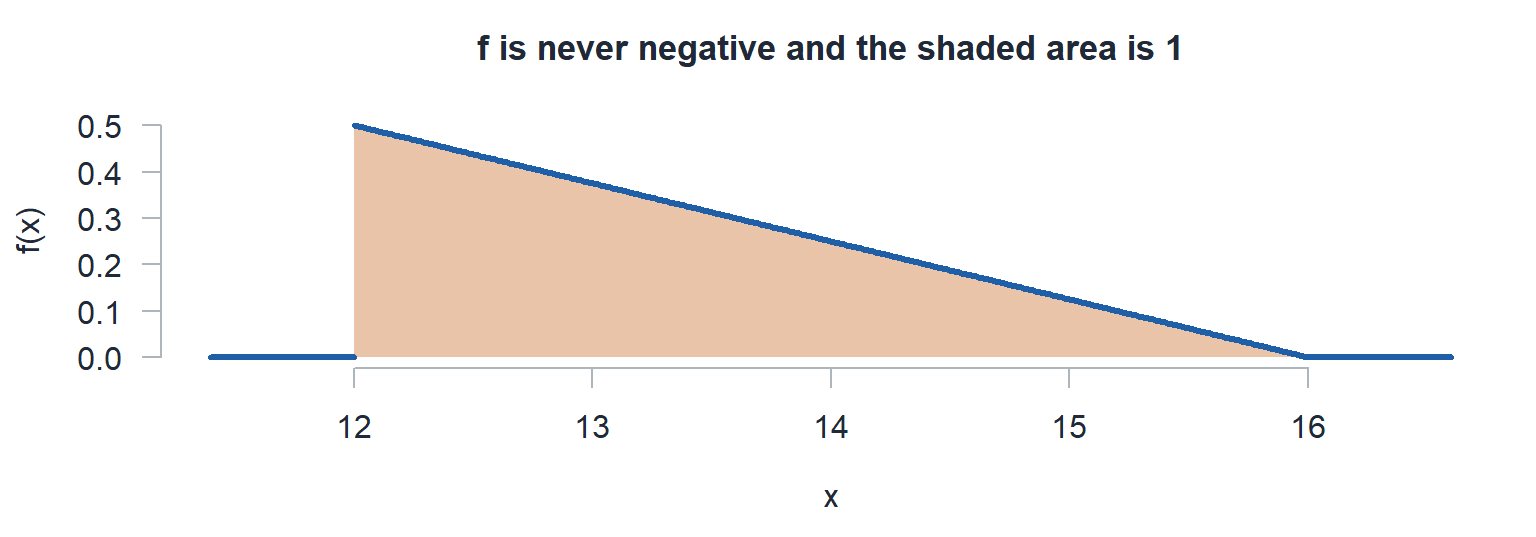 f is never negative and the shaded area is 1

f(x)

0.5
0.4
0.3
0.2
0.1
0.0

12
13
14
15
16

x